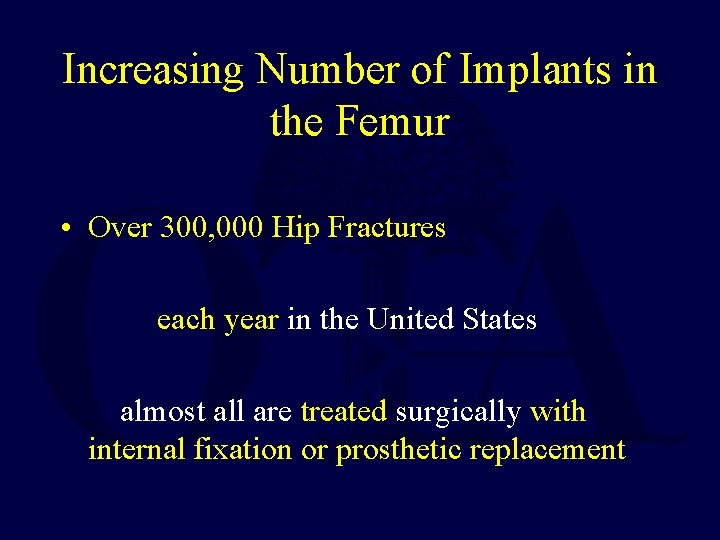 Increasing Number of Implants in the Femur

• Over 300,000 Hip Fractures

each year in the United States

almost all are treated surgically with internal fixation or prosthetic replacement